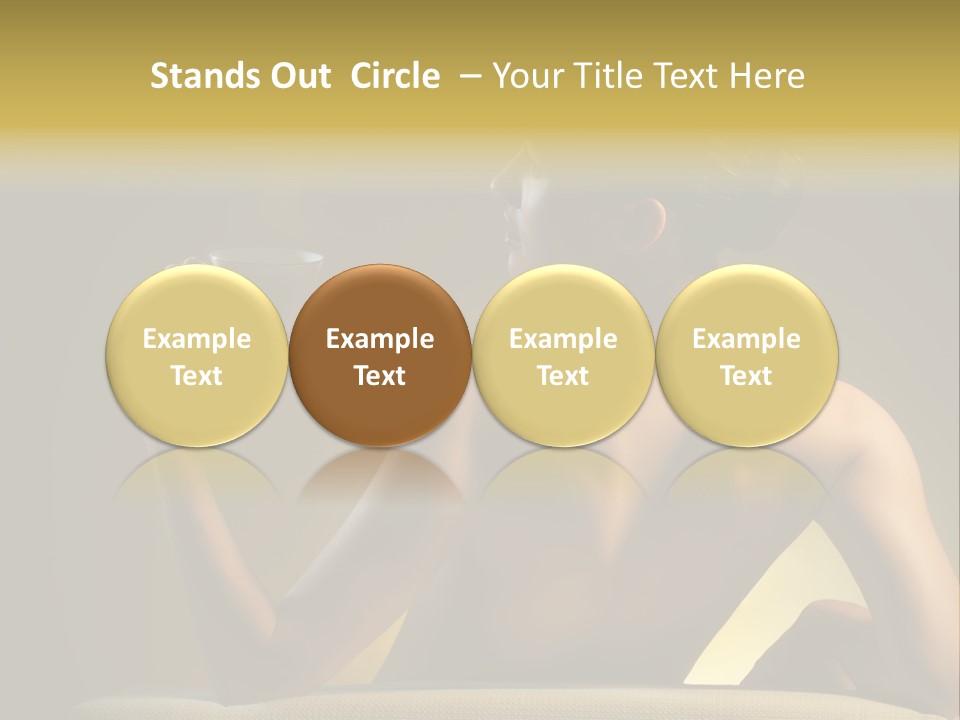 Stands Out Circle – Your Title Text Here

Example Text

Example Text

Example Text

Example Text